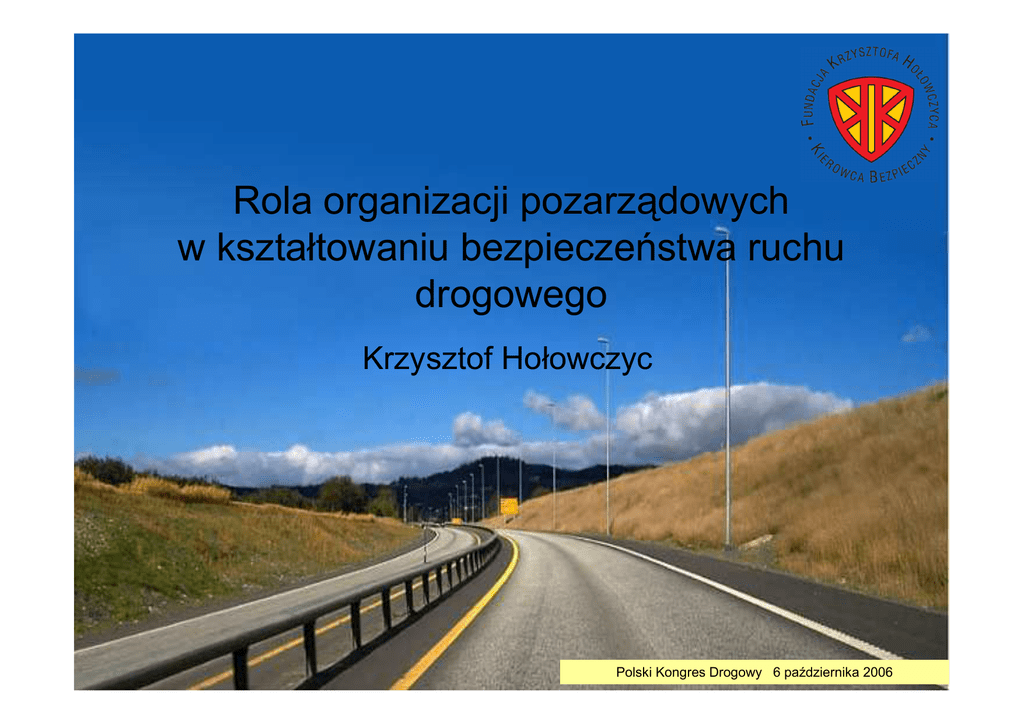 FUNDACJA KRZYSZTOFA HOŁOWCZYCA • KIEROWCA BEZPIECZNY •

Rola organizacji pozarządowych w kształtowaniu bezpieczeństwa ruchu drogowego

Krzysztof Hołowczyc

Polski Kongres Drogowy 6 października 2006